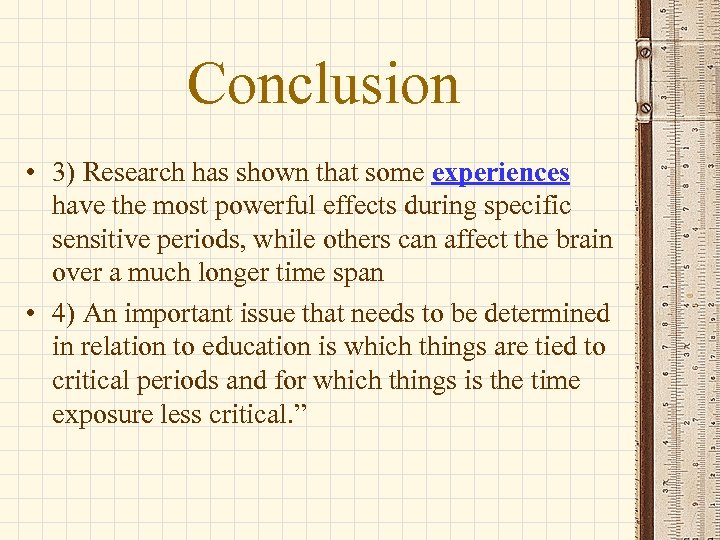 Conclusion

• 3) Research has shown that some experiences have the most powerful effects during specific sensitive periods, while others can affect the brain over a much longer time span

• 4) An important issue that needs to be determined in relation to education is which things are tied to critical periods and for which things is the time exposure less critical.”